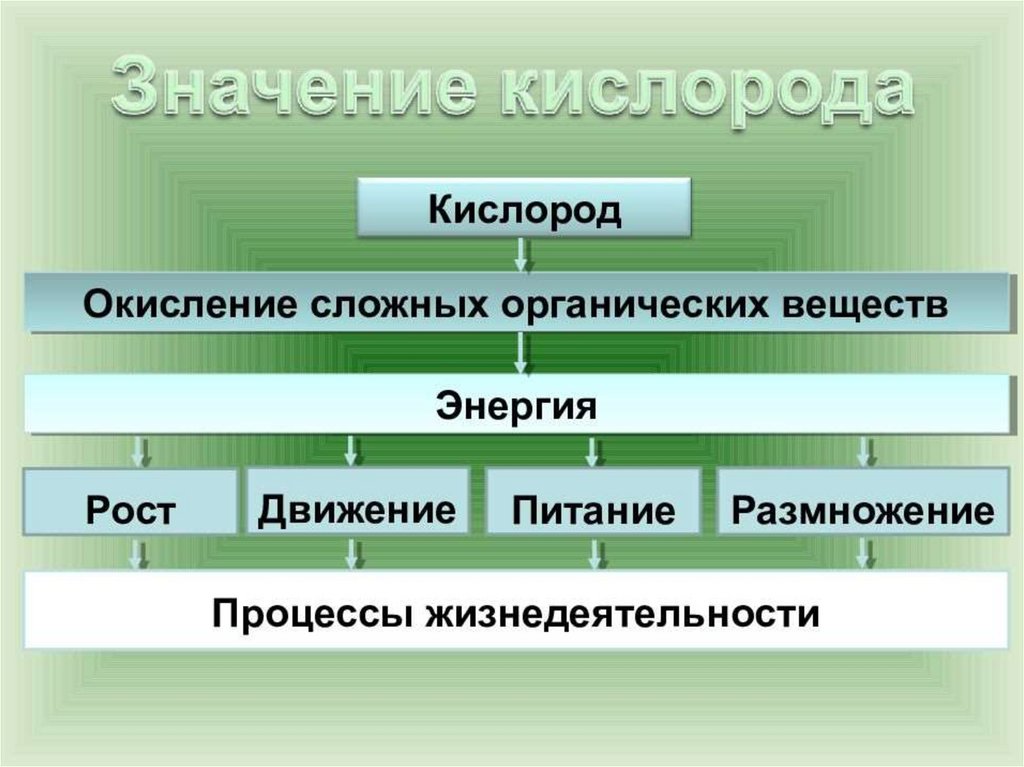 Значение кислорода

Кислород

Окисление сложных органических веществ

Энергия

Рост

Движение

Питание

Размножение

Процессы жизнедеятельности